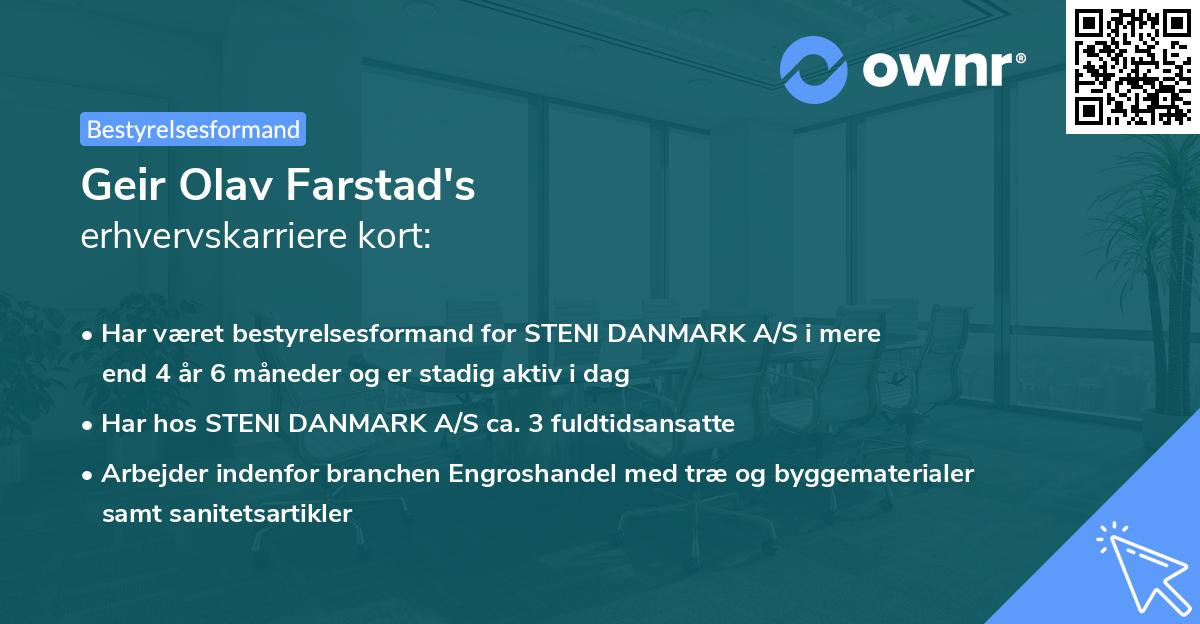 ownr®

Bestyrelsesformand

Geir Olav Farstad's
erhvervskarriere kort:

• Har været bestyrelsesformand for STENI DANMARK A/S i mere end 4 år 6 måneder og er stadig aktiv i dag
• Har hos STENI DANMARK A/S ca. 3 fuldtidsansatte
• Arbejder indenfor branchen Engroshandel med træ og byggematerialer samt sanitetsartikler